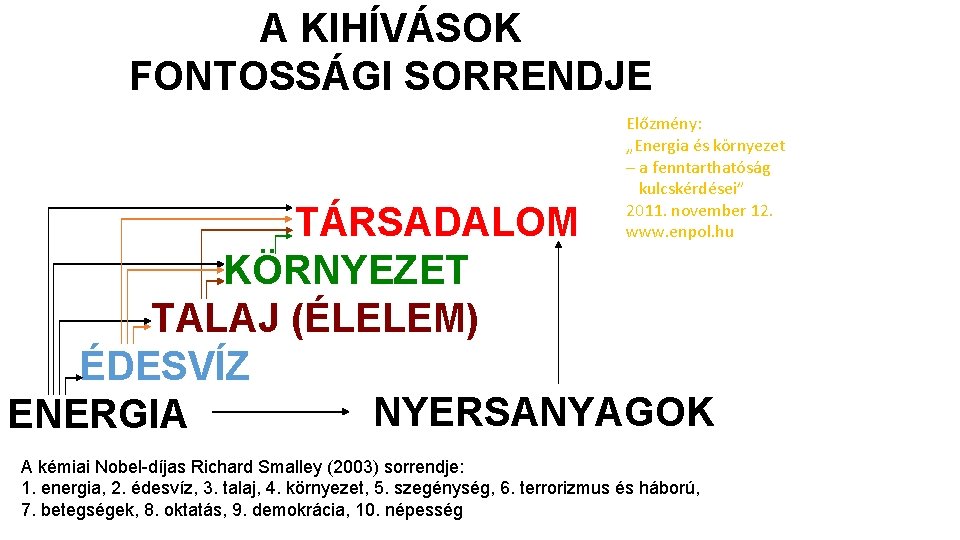 A KIHÍVÁSOK
FONTOSSÁGI SORRENDJE

Előzmény:
„Energia és környezet – a fenntarthatóság kulcskérdései”
2011. november 12.
www.enpol.hu

TÁRSADALOM
KÖRNYEZET
TALAJ (ÉLELEM)
ÉDESVÍZ
ENERGIA
NYERSANYAGOK

A kémiai Nobel-díjas Richard Smalley (2003) sorrendje:
1. energia, 2. édesvíz, 3. talaj, 4. környezet, 5. szegénység, 6. terrorizmus és háború, 7. betegségek, 8. oktatás, 9. demokrácia, 10. népesség